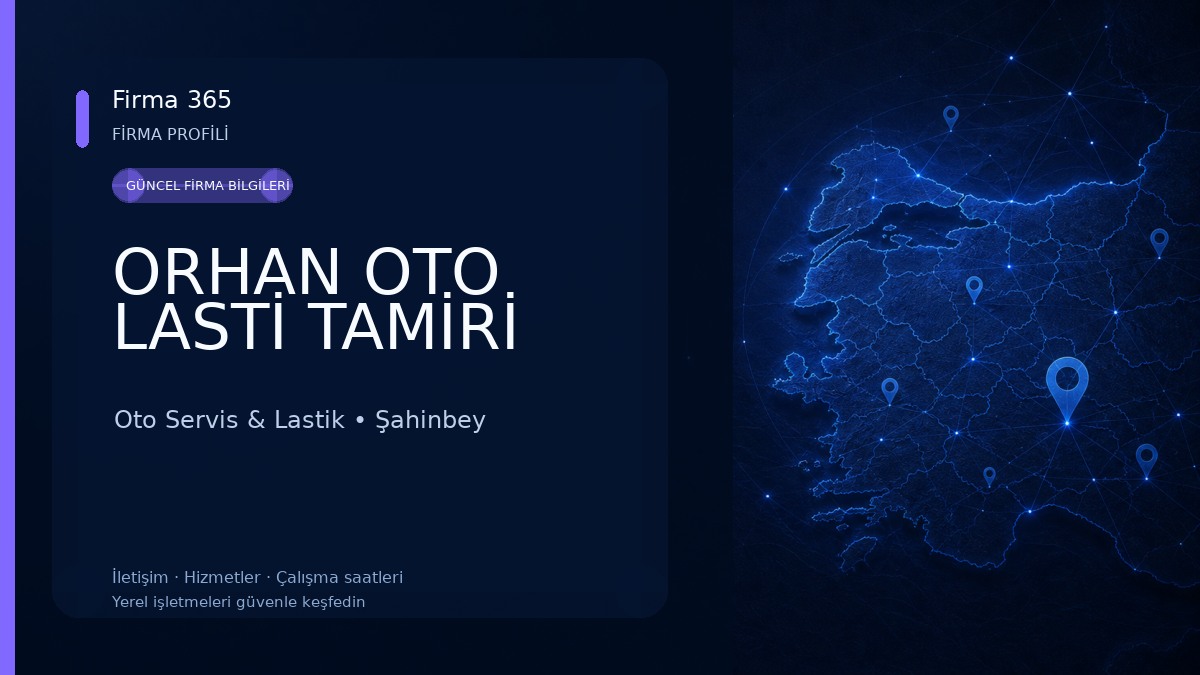 Firma 365
FİRMA PROFİLİ

GÜNCEL FİRMA BİLGİLERİ

ORHAN OTO LASTİ TAMİRİ

Oto Servis & Lastik • Şahinbey

İletişim · Hizmetler · Çalışma saatleri
Yerel işletmeleri güvenle keşfedin